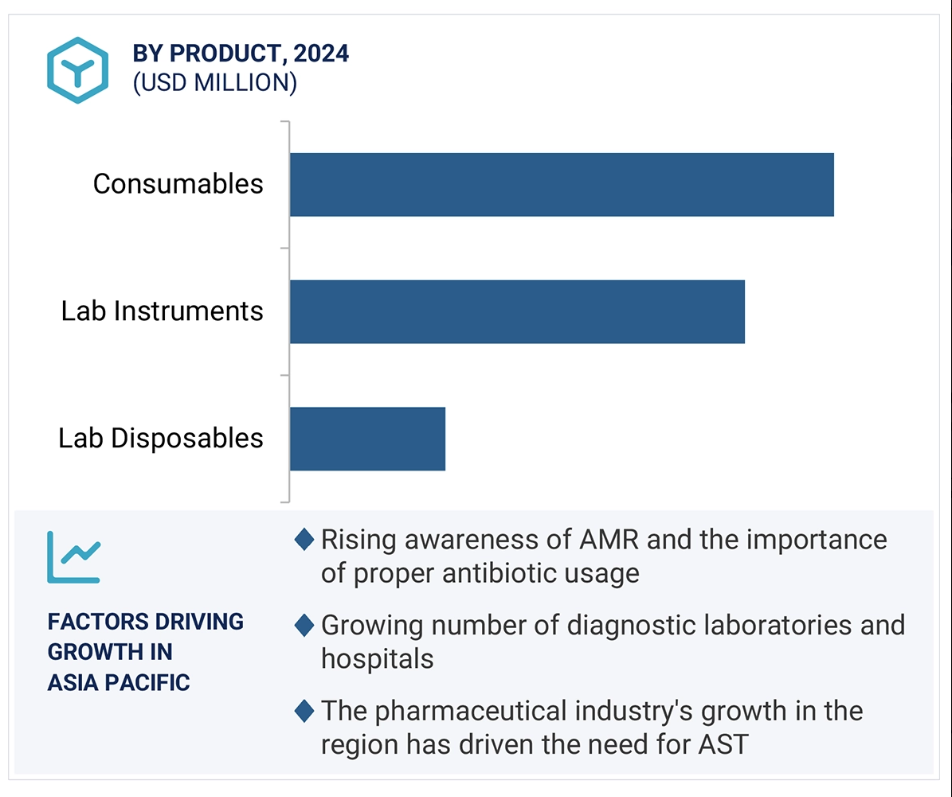 BY PRODUCT, 2024
(USD MILLION)

Consumables
Lab Instruments
Lab Disposables

FACTORS DRIVING GROWTH IN ASIA PACIFIC

◆ Rising awareness of AMR and the importance of proper antibiotic usage

◆ Growing number of diagnostic laboratories and hospitals

◆ The pharmaceutical industry's growth in the region has driven the need for AST